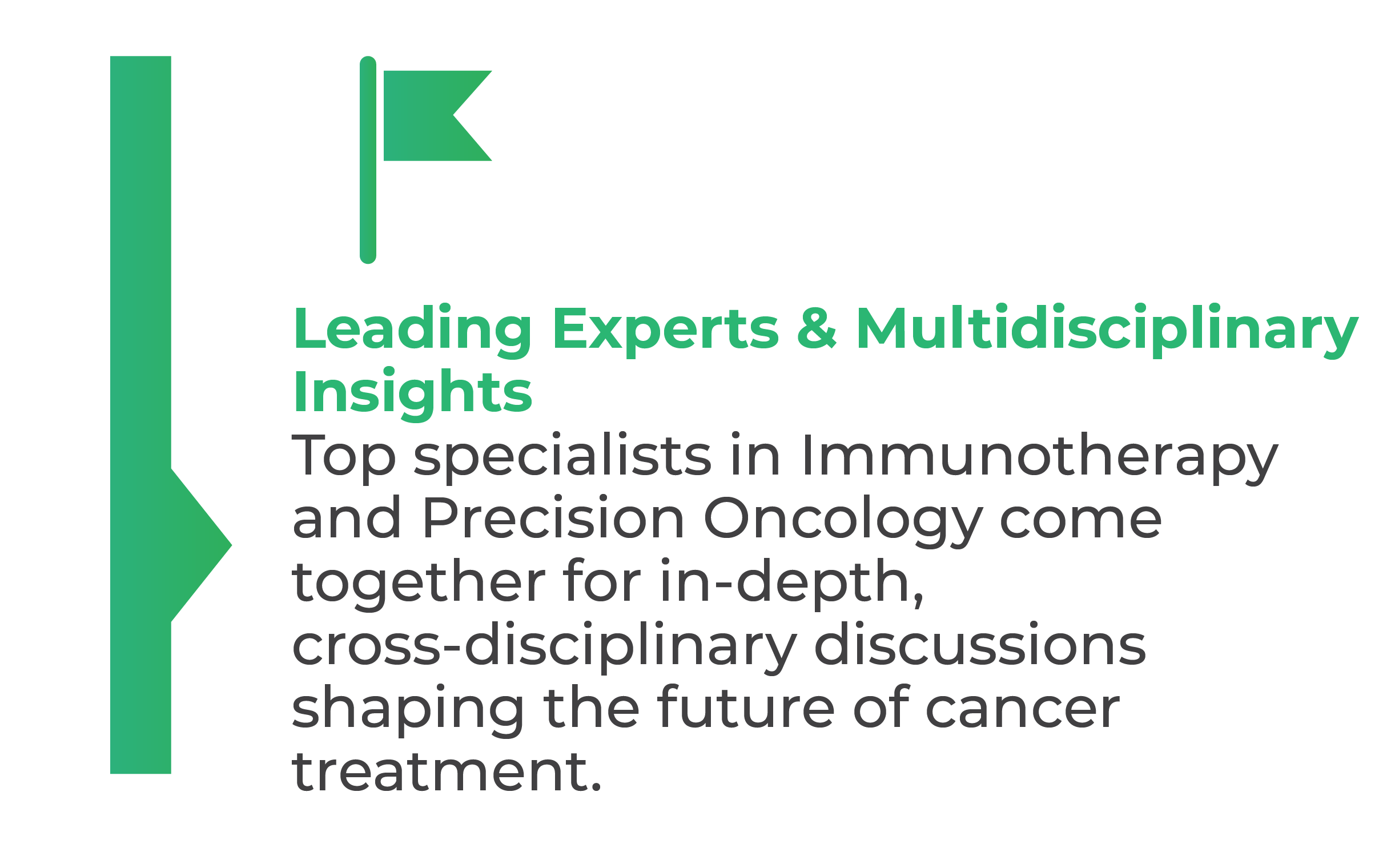 Leading Experts & Multidisciplinary Insights

Top specialists in Immunotherapy and Precision Oncology come together for in-depth, cross-disciplinary discussions shaping the future of cancer treatment.